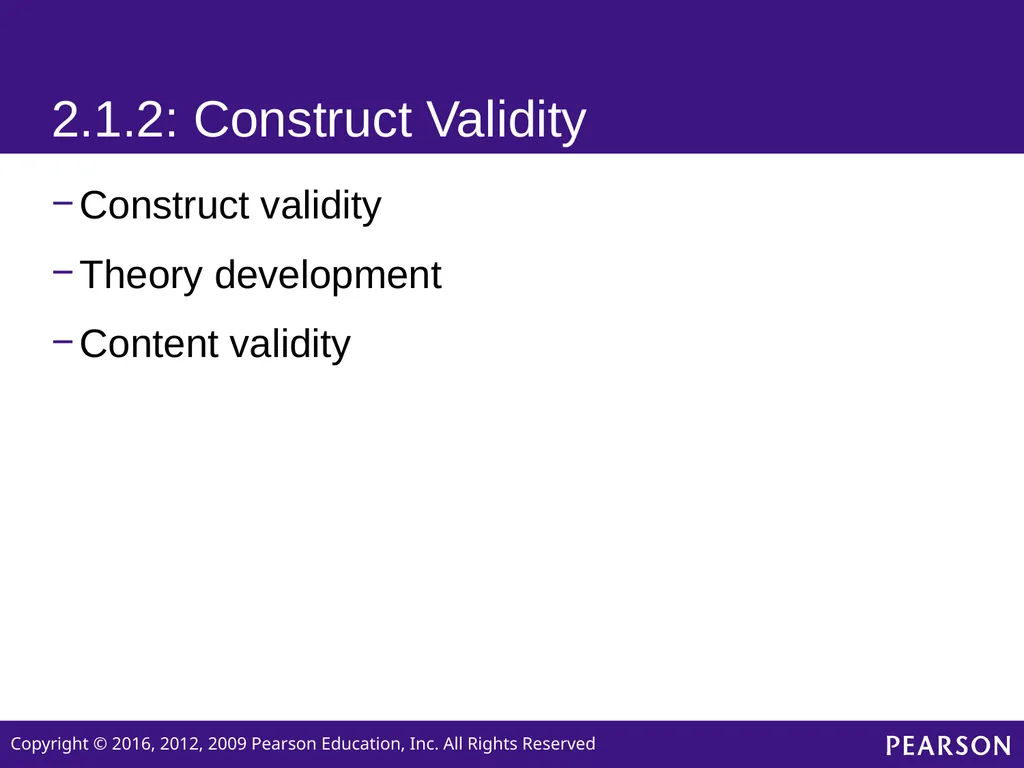 2.1.2: Construct Validity

– Construct validity

– Theory development

– Content validity

Copyright © 2016, 2012, 2009 Pearson Education, Inc. All Rights Reserved

PEARSON